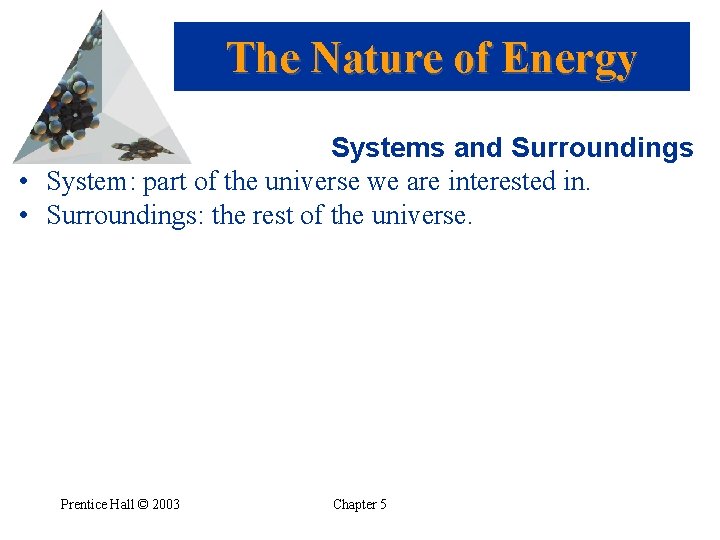 The Nature of Energy

Systems and Surroundings

• System: part of the universe we are interested in.
• Surroundings: the rest of the universe.

Prentice Hall © 2003

Chapter 5